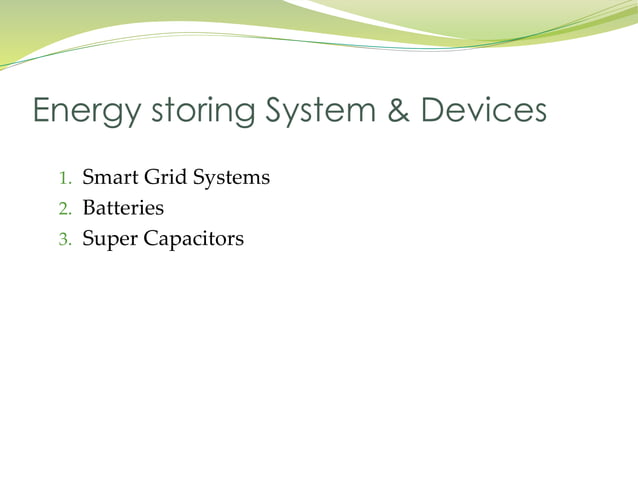 Energy storing System & Devices

1. Smart Grid Systems
2. Batteries
3. Super Capacitors